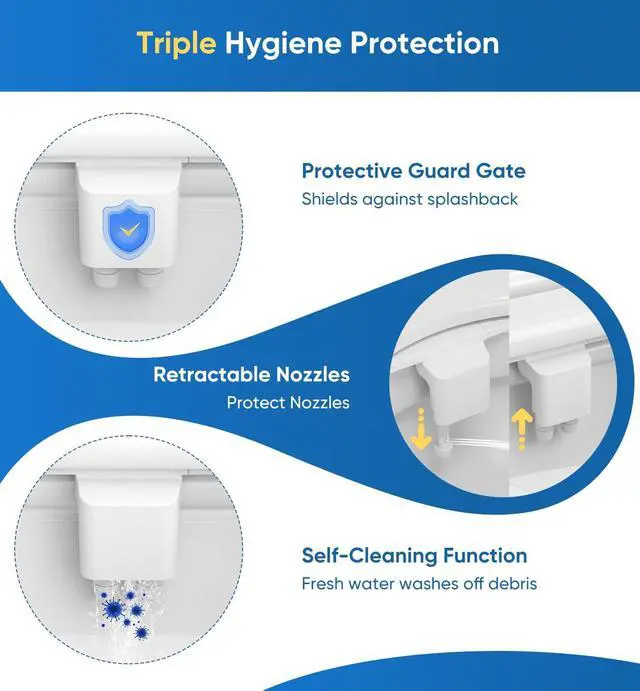 Triple Hygiene Protection

Protective Guard Gate
Shields against splashback

Retractable Nozzles
Protect Nozzles

Self-Cleaning Function
Fresh water washes off debris